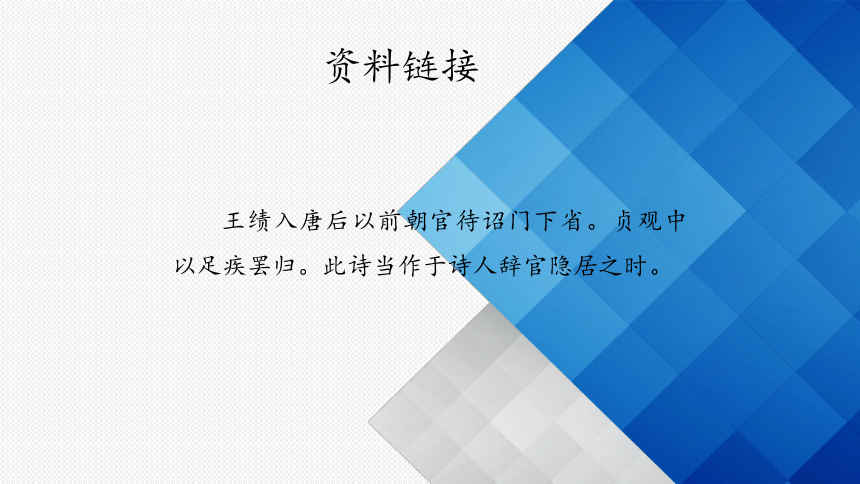 资料链接

王绩入唐后以前朝官待诏门下省。贞观中以足疾罢归。此诗当作于诗人辞官隐居之时。